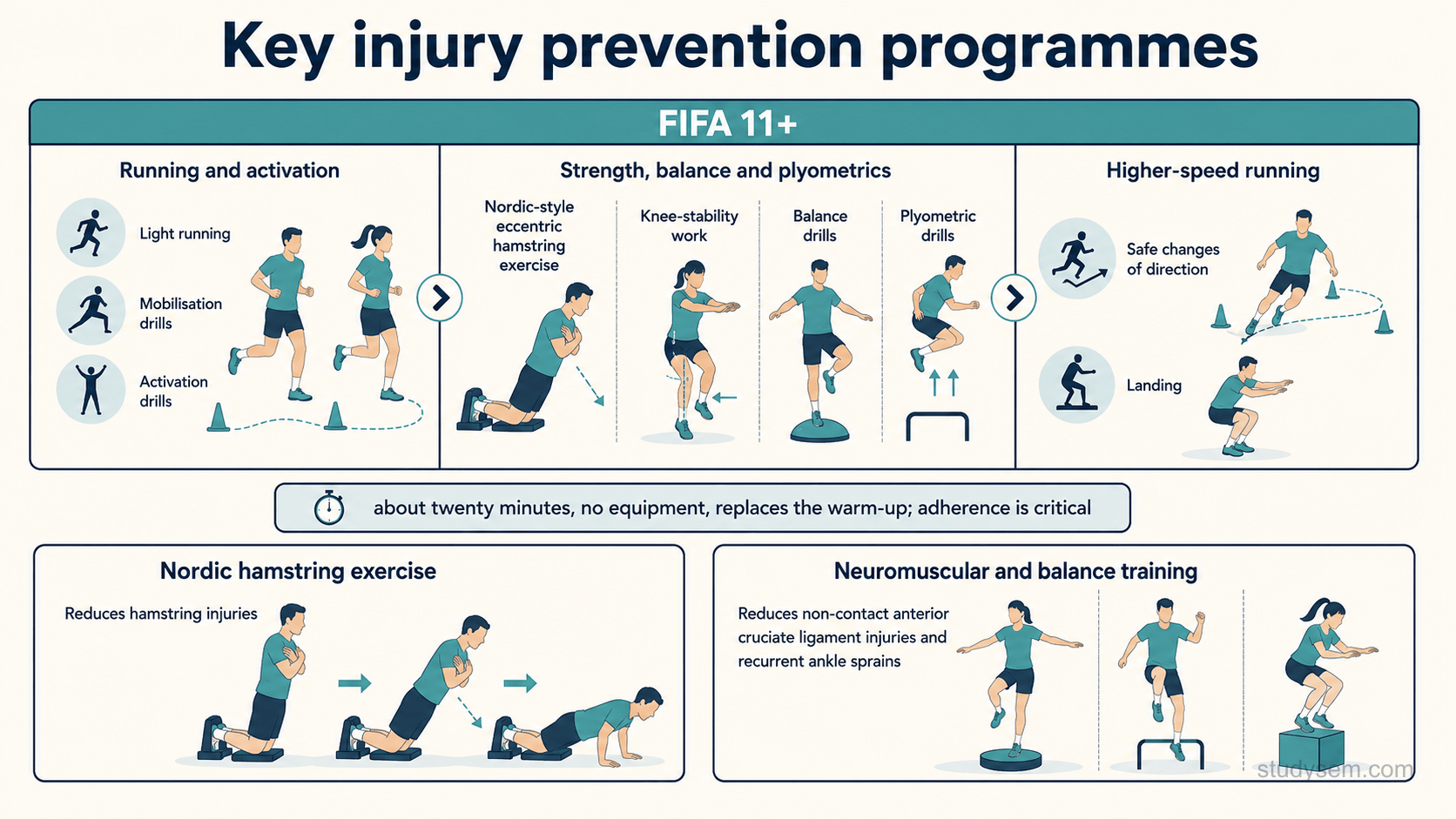 Key injury prevention programmes

FIFA 11+

Running and activation

Light running

Mobilisation drills

Activation drills

Strength, balance and plyometrics

Nordic-style eccentric hamstring exercise

Knee-stability work

Balance drills

Plyometric drills

Higher-speed running

Safe changes of direction

Landing

about twenty minutes, no equipment, replaces the warm-up; adherence is critical

Nordic hamstring exercise

Reduces hamstring injuries

Neuromuscular and balance training

Reduces non-contact anterior cruciate ligament injuries and recurrent ankle sprains

studysem.com